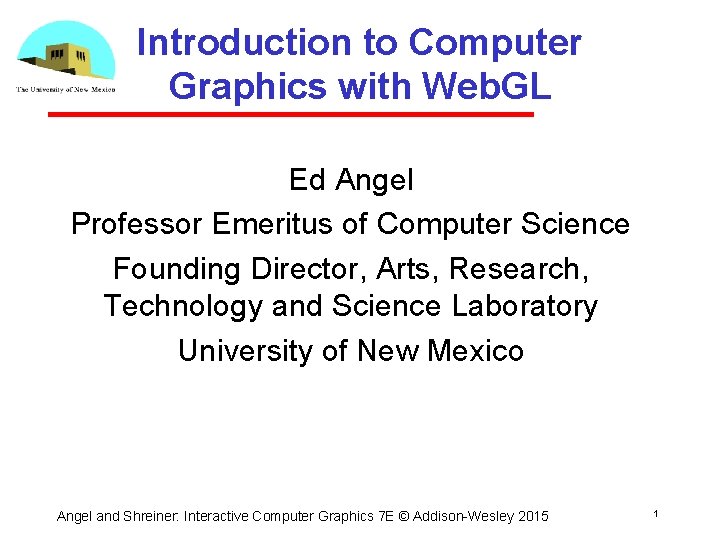 The University of New Mexico

Introduction to Computer Graphics with WebGL

Ed Angel
Professor Emeritus of Computer Science
Founding Director, Arts, Research, Technology and Science Laboratory
University of New Mexico

Angel and Shreiner: Interactive Computer Graphics 7E © Addison-Wesley 2015

1